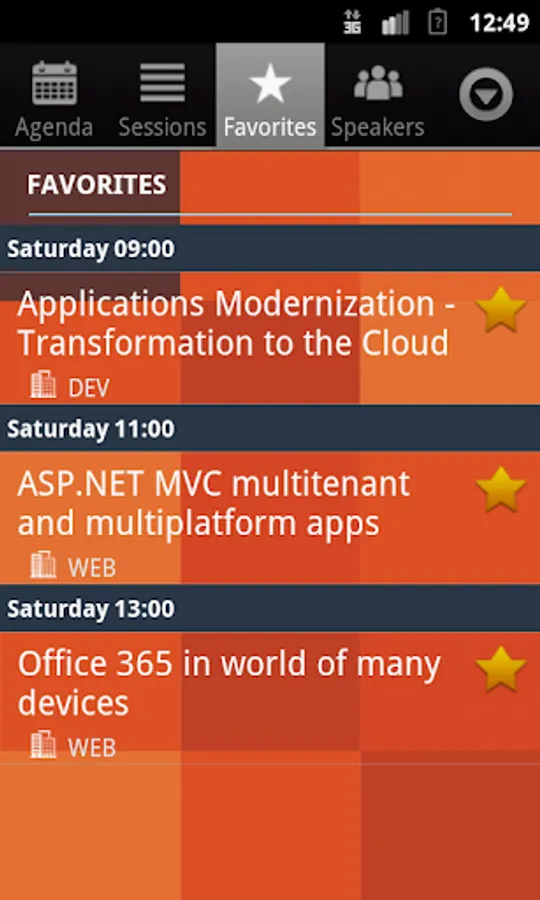 3G 12:49

Agenda Sessions Favorites Speakers

FAVORITES

Saturday 09:00

Applications Modernization - Transformation to the Cloud

DEV

Saturday 11:00

ASP.NET MVC multitenant and multiplatform apps

WEB

Saturday 13:00

Office 365 in world of many devices

WEB